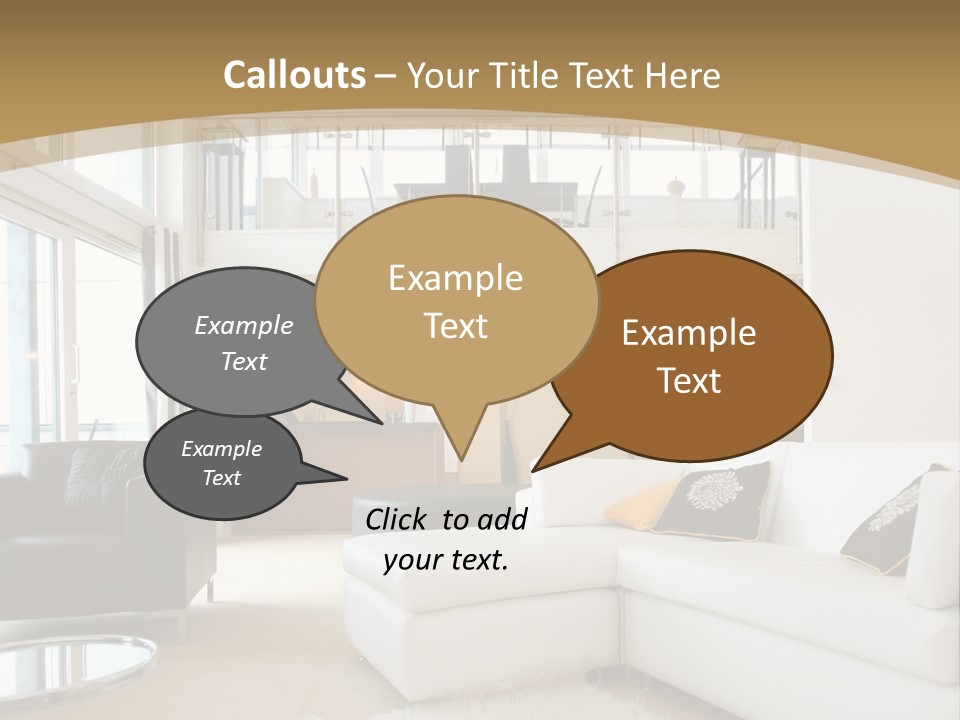 Callouts – Your Title Text Here

Example Text

Example Text

Example Text

Example Text

Click to add your text.